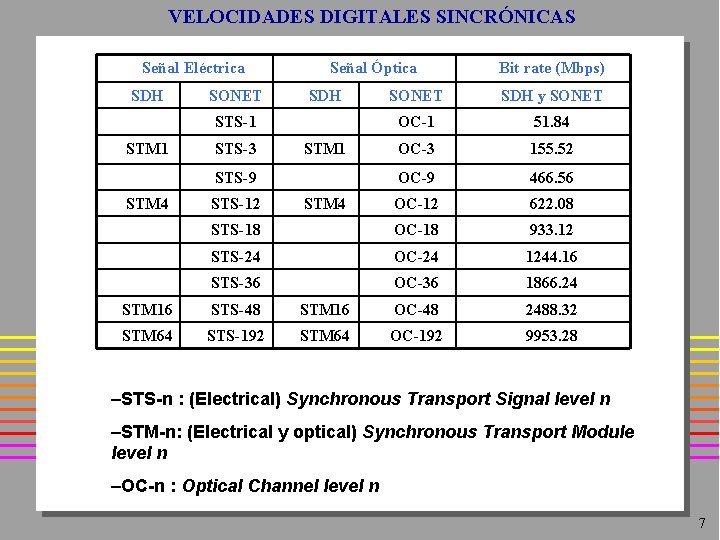 VELOCIDADES DIGITALES SINCRÓNICAS

| Señal Eléctrica | | Señal Óptica | | Bit rate (Mbps) |
|---|---|---|---|---|
| SDH | SONET | SDH | SONET | SDH y SONET |
| | STS-1 | | OC-1 | 51.84 |
| STM1 | STS-3 | STM1 | OC-3 | 155.52 |
| | STS-9 | | OC-9 | 466.56 |
| STM4 | STS-12 | STM4 | OC-12 | 622.08 |
| | STS-18 | | OC-18 | 933.12 |
| | STS-24 | | OC-24 | 1244.16 |
| | STS-36 | | OC-36 | 1866.24 |
| STM16 | STS-48 | STM16 | OC-48 | 2488.32 |
| STM64 | STS-192 | STM64 | OC-192 | 9953.28 |

–STS-n : (Electrical) Synchronous Transport Signal level n

–STM-n: (Electrical y optical) Synchronous Transport Module level n

–OC-n : Optical Channel level n

7